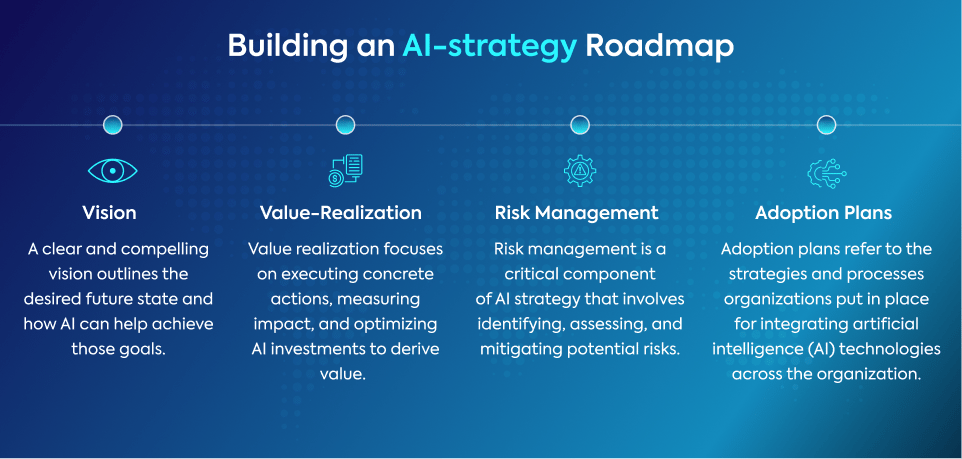 Building an AI-strategy Roadmap

Vision

A clear and compelling vision outlines the desired future state and how AI can help achieve those goals.

Value-Realization

Value realization focuses on executing concrete actions, measuring impact, and optimizing AI investments to derive value.

Risk Management

Risk management is a critical component of AI strategy that involves identifying, assessing, and mitigating potential risks.

Adoption Plans

Adoption plans refer to the strategies and processes organizations put in place for integrating artificial intelligence (AI) technologies across the organization.